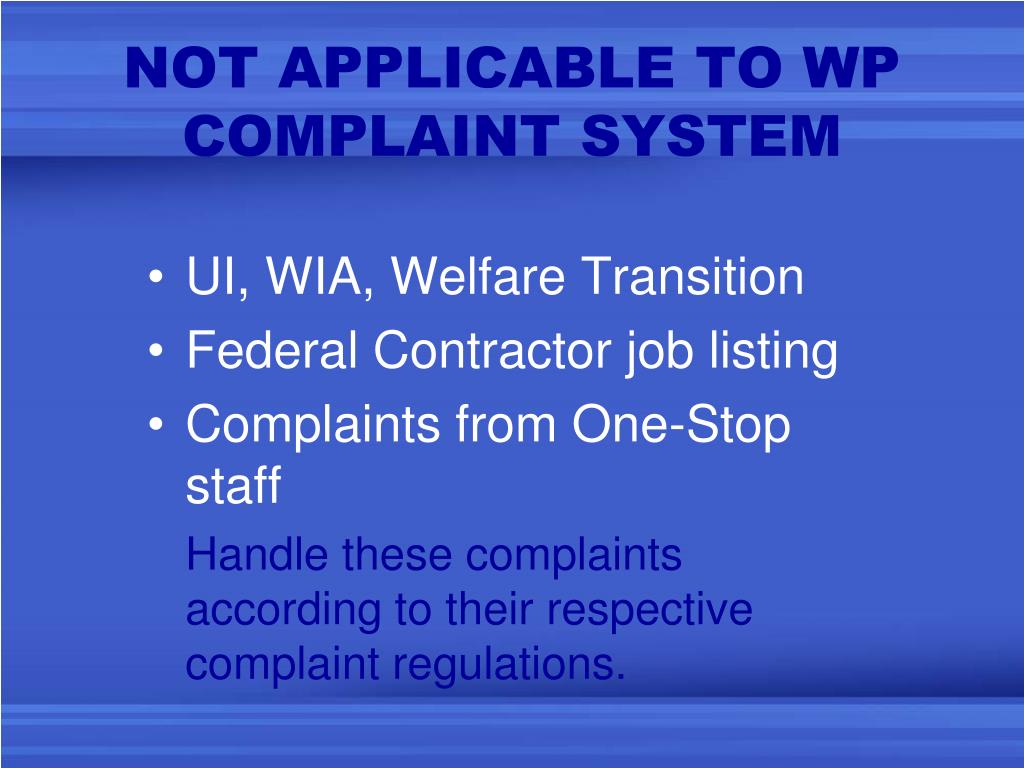 NOT APPLICABLE TO WP COMPLAINT SYSTEM

• UI, WIA, Welfare Transition
• Federal Contractor job listing
• Complaints from One-Stop staff

Handle these complaints according to their respective complaint regulations.